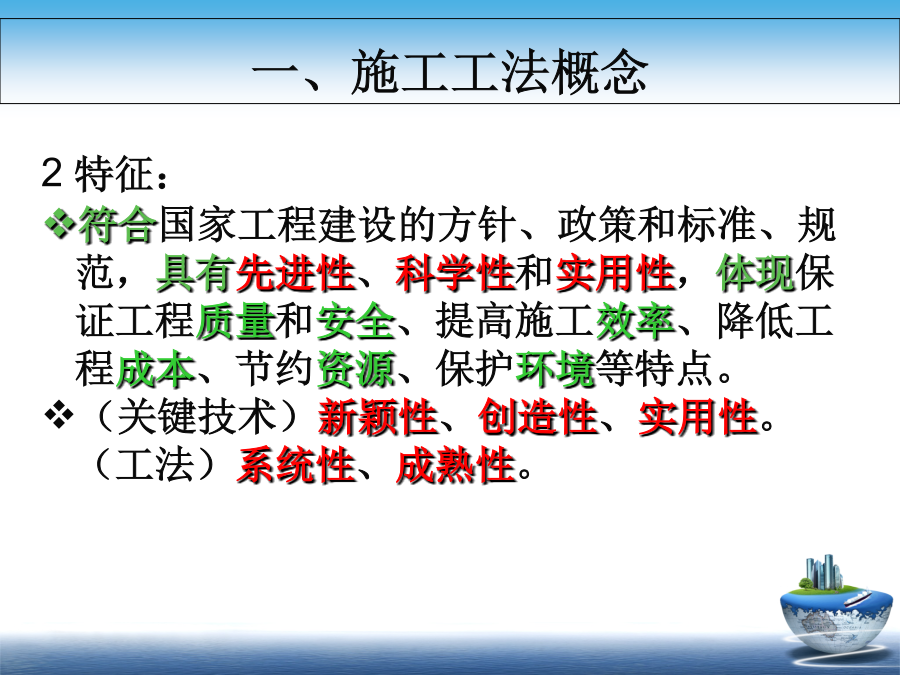 一、施工工法概念

2 特征：

❖符合国家工程建设的方针、政策和标准、规范，具有先进性、科学性和实用性，体现保证工程质量和安全、提高施工效率、降低工程成本、节约资源、保护环境等特点。

❖（关键技术）新颖性、创造性、实用性。（工法）系统性、成熟性。